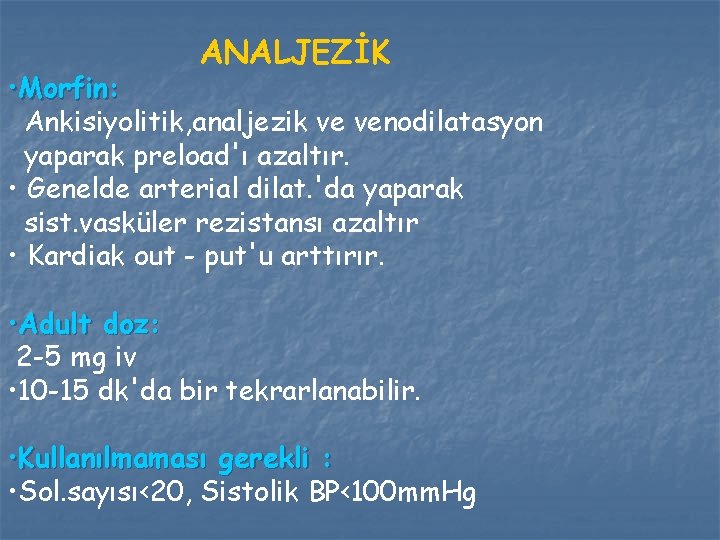 ANALJEZİK

•Morfin:
Ankisiyolitik,analjezik ve venodilatasyon yaparak preload'ı azaltır.
• Genelde arterial dilat.'da yaparak sist.vasküler rezistansı azaltır
• Kardiak out - put'u arttırır.

•Adult doz:
2-5 mg iv
•10-15 dk'da bir tekrarlanabilir.

•Kullanılmaması gerekli :
•Sol.sayısı<20, Sistolik BP<100mmHg